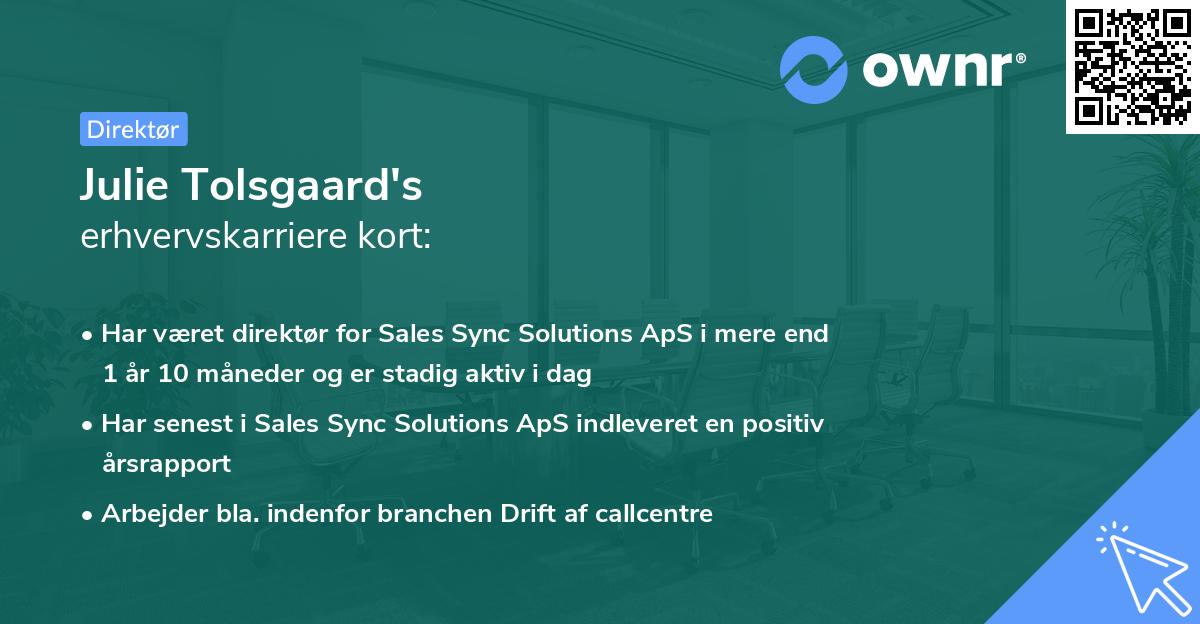 ownr®

Direktør

Julie Tolsgaard's
erhvervskarriere kort:

• Har været direktør for Sales Sync Solutions ApS i mere end 1 år 10 måneder og er stadig aktiv i dag
• Har senest i Sales Sync Solutions ApS indleveret en positiv årsrapport
• Arbejder bla. indenfor branchen Drift af callcentre